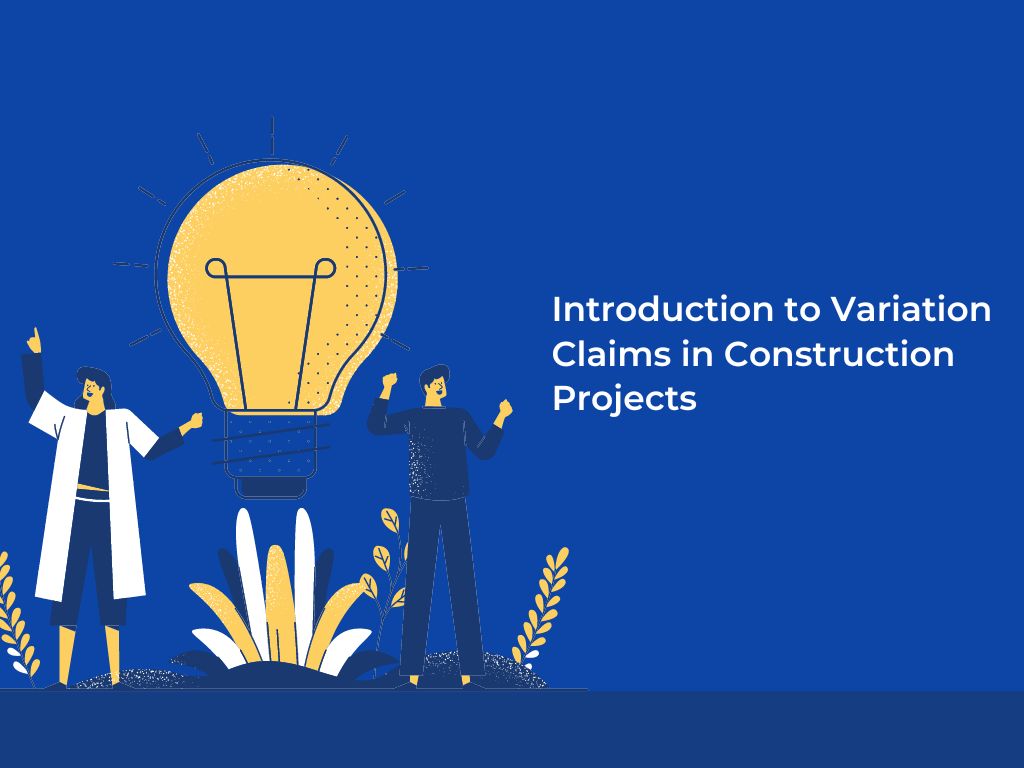 Introduction to Variation Claims in Construction Projects